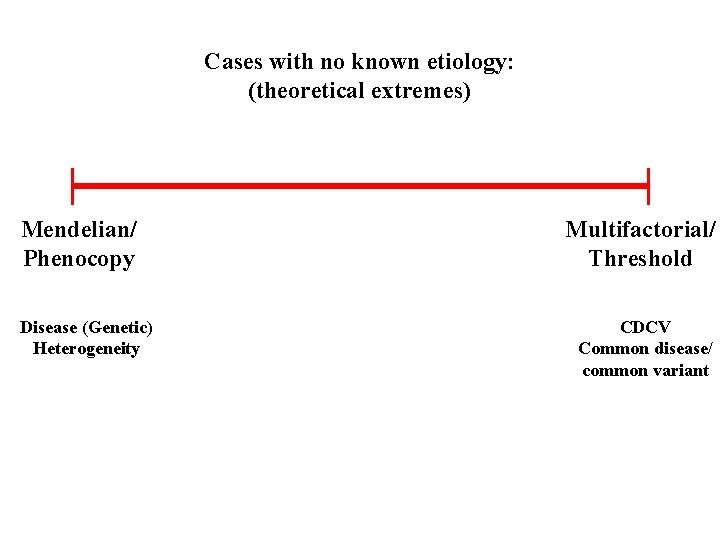 Cases with no known etiology:
(theoretical extremes)

Mendelian/
Phenocopy

Disease (Genetic)
Heterogeneity

Multifactorial/
Threshold

CDCV
Common disease/
common variant